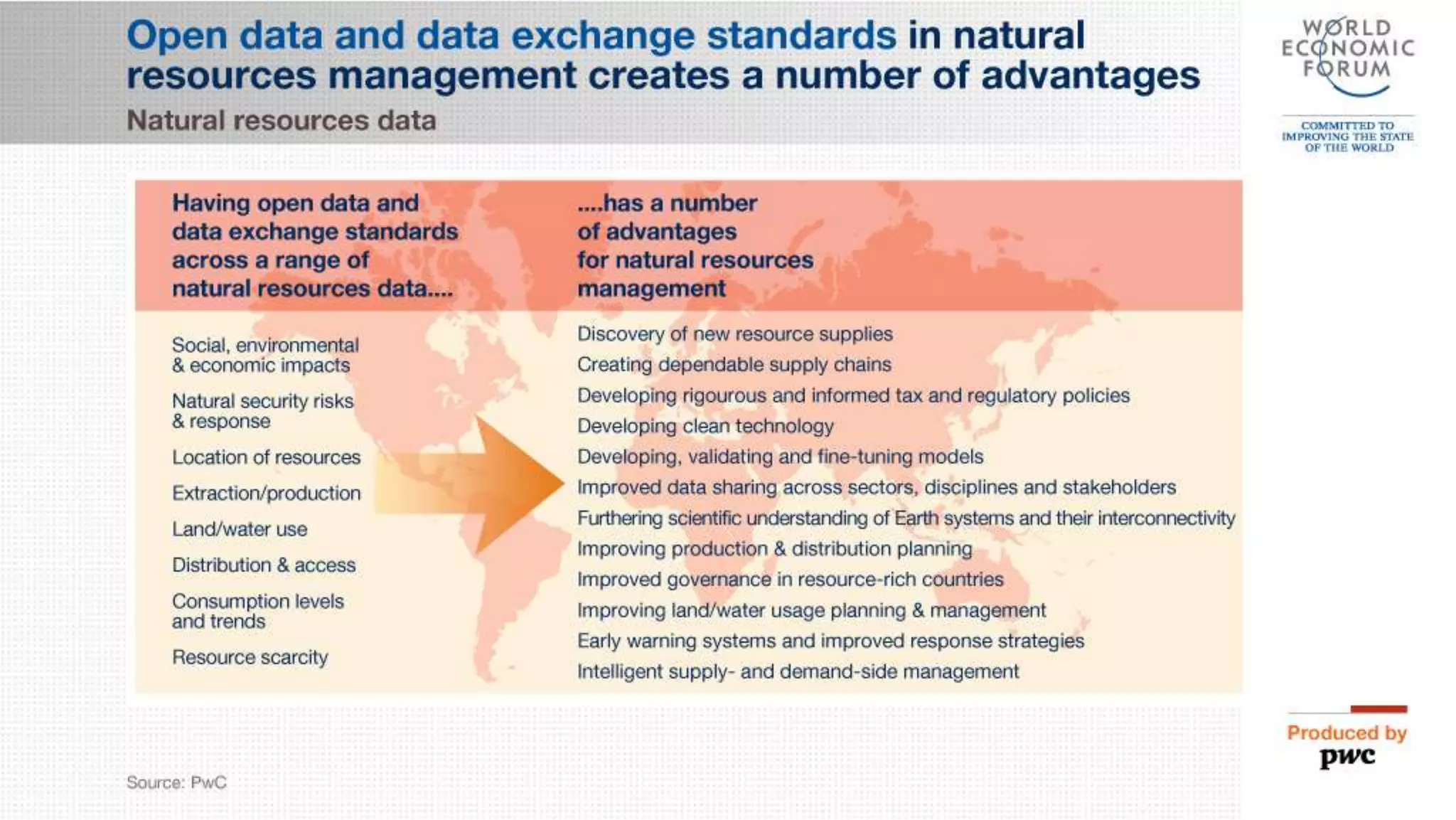 Open data and data exchange standards in natural resources management creates a number of advantages

Natural resources data

WORLD ECONOMIC FORUM

COMMITTED TO IMPROVING THE STATE OF THE WORLD

Having open data and data exchange standards across a range of natural resources data....

Social, environmental & economic impacts

Natural security risks & response

Location of resources

Extraction/production

Land/water use

Distribution & access

Consumption levels and trends

Resource scarcity

....has a number of advantages for natural resources management

Discovery of new resource supplies

Creating dependable supply chains

Developing rigourous and informed tax and regulatory policies

Developing clean technology

Developing, validating and fine-tuning models

Improved data sharing across sectors, disciplines and stakeholders

Furthering scientific understanding of Earth systems and their interconnectivity

Improving production & distribution planning

Improved governance in resource-rich countries

Improving land/water usage planning & management

Early warning systems and improved response strategies

Intelligent supply- and demand-side management

Source: PwC

Produced by pwc